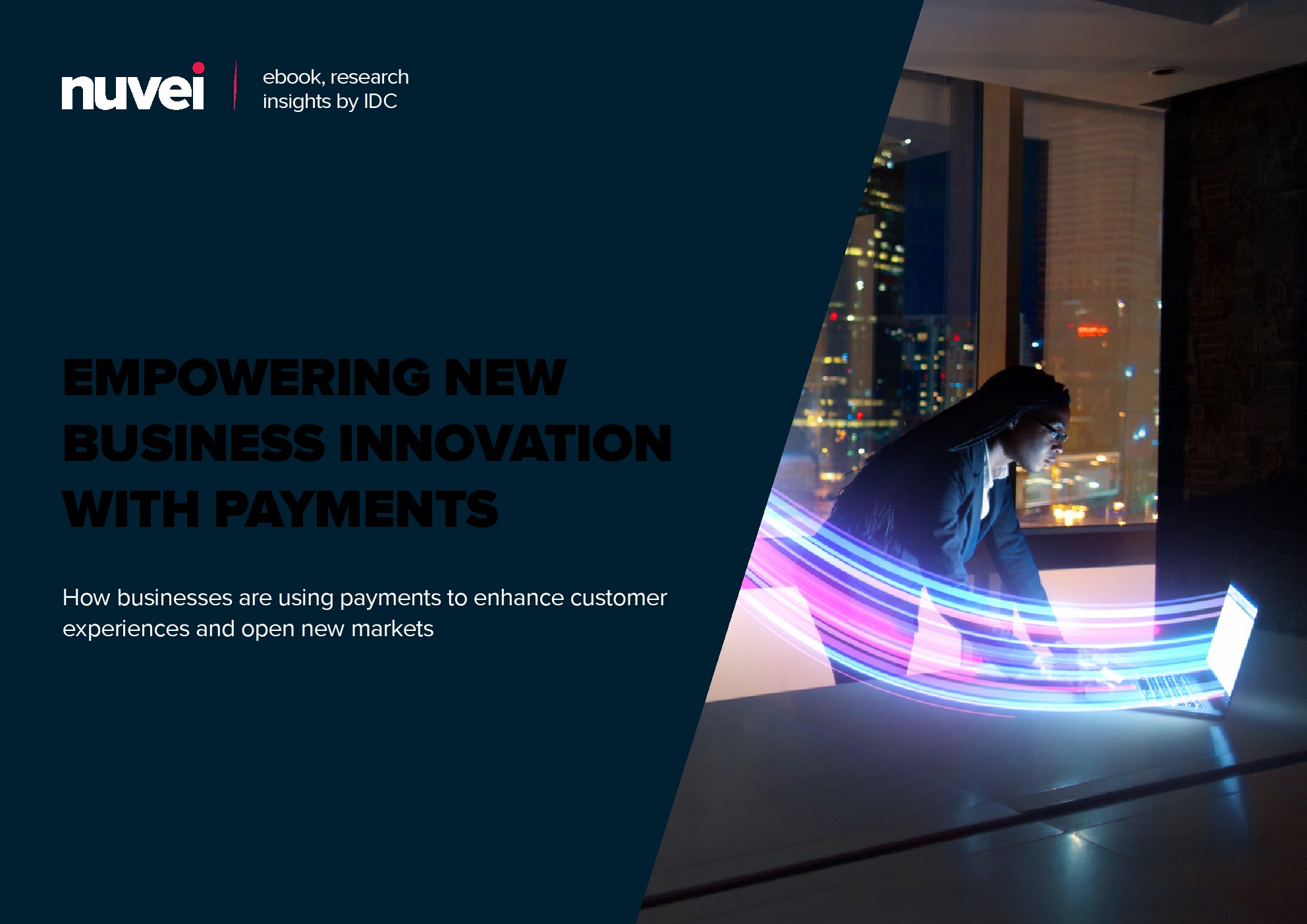 nuvei

ebook, research insights by IDC

EMPOWERING NEW BUSINESS INNOVATION WITH PAYMENTS

How businesses are using payments to enhance customer experiences and open new markets